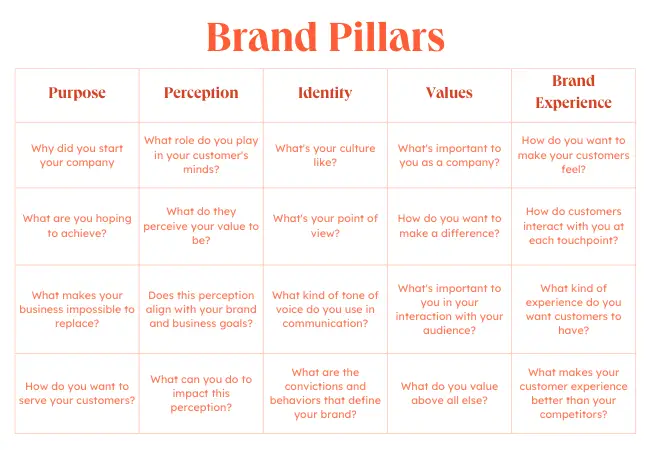 Brand Pillars

| Purpose | Perception | Identity | Values | Brand Experience |
|---|---|---|---|---|
| Why did you start your company | What role do you play in your customer's minds? | What's your culture like? | What's important to you as a company? | How do you want to make your customers feel? |
| What are you hoping to achieve? | What do they perceive your value to be? | What's your point of view? | How do you want to make a difference? | How do customers interact with you at each touchpoint? |
| What makes your business impossible to replace? | Does this perception align with your brand and business goals? | What kind of tone of voice do you use in communication? | What's important to you in your interaction with your audience? | What kind of experience do you want customers to have? |
| How do you want to serve your customers? | What can you do to impact this perception? | What are the convictions and behaviors that define your brand? | What do you value above all else? | What makes your customer experience better than your competitors? |